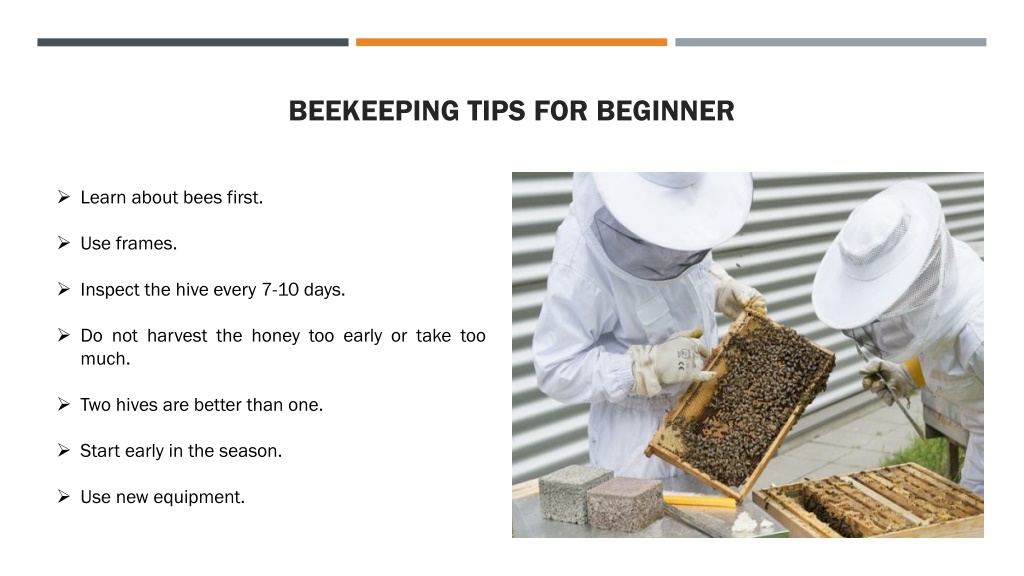 BEEKEEPING TIPS FOR BEGINNER

➢ Learn about bees first.

➢ Use frames.

➢ Inspect the hive every 7-10 days.

➢ Do not harvest the honey too early or take too much.

➢ Two hives are better than one.

➢ Start early in the season.

➢ Use new equipment.